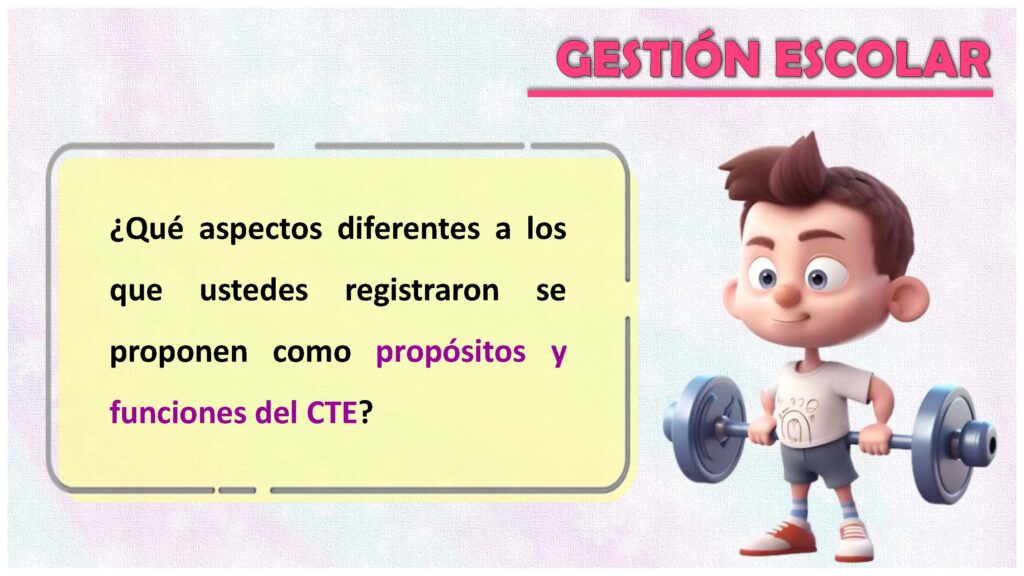 GESTIÓN ESCOLAR

¿Qué aspectos diferentes a los que ustedes registraron se proponen como propósitos y funciones del CTE?